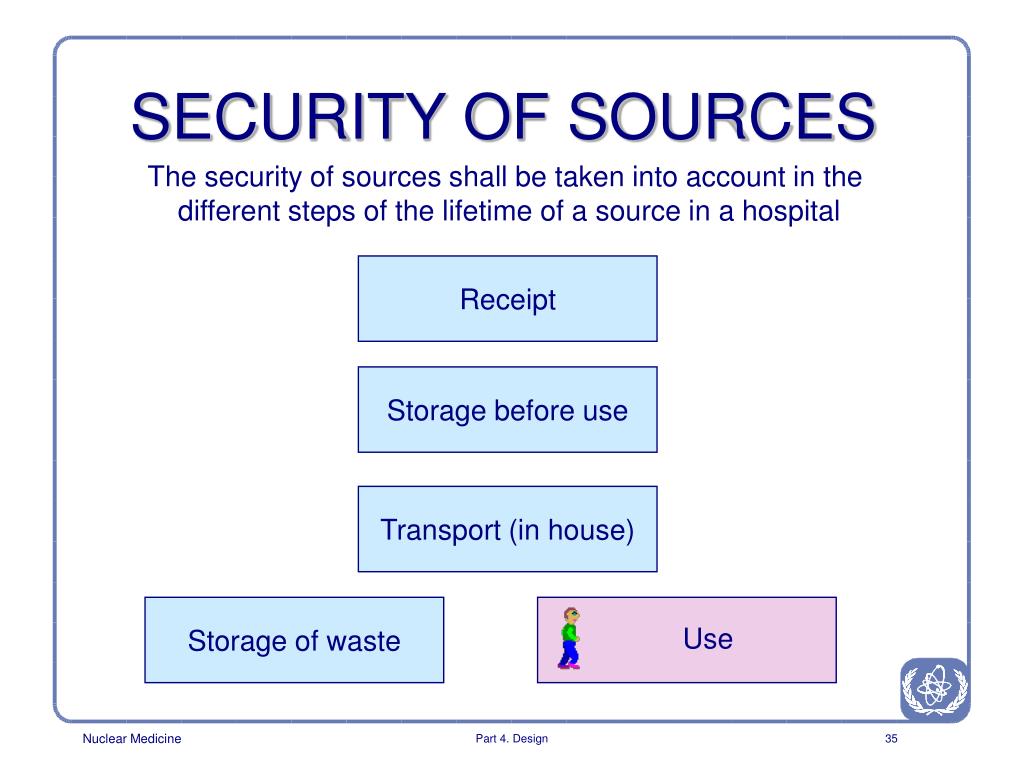 SECURITY OF SOURCES

The security of sources shall be taken into account in the different steps of the lifetime of a source in a hospital

Receipt

Storage before use

Transport (in house)

Storage of waste

Use

Nuclear Medicine

Part 4. Design

35